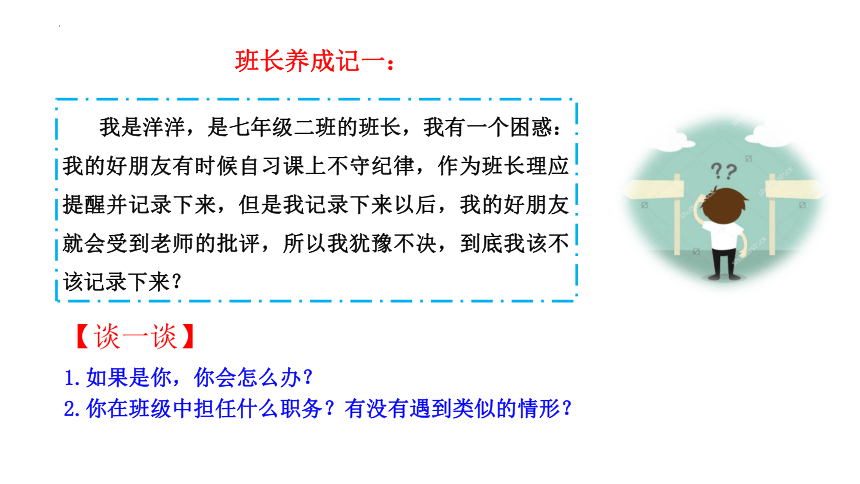 班长养成记一：

我是洋洋，是七年级二班的班长，我有一个困惑：我的好朋友有时候自习课上不守纪律，作为班长理应提醒并记录下来，但是我记录下来以后，我的好朋友就会受到老师的批评，所以我犹豫不决，到底我该不该记录下来？

??

【谈一谈】

1. 如果是你，你会怎么办？

2. 你在班级中担任什么职务？有没有遇到类似的情形？